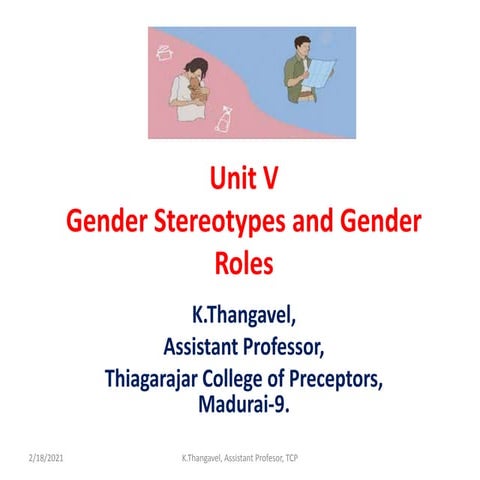 Unit V
Gender Stereotypes and Gender Roles

K.Thangavel,
Assistant Professor,
Thiagarajar College of Preceptors,
Madurai-9.

2/18/2021

K.Thangavel, Assistant Profesor, TCP